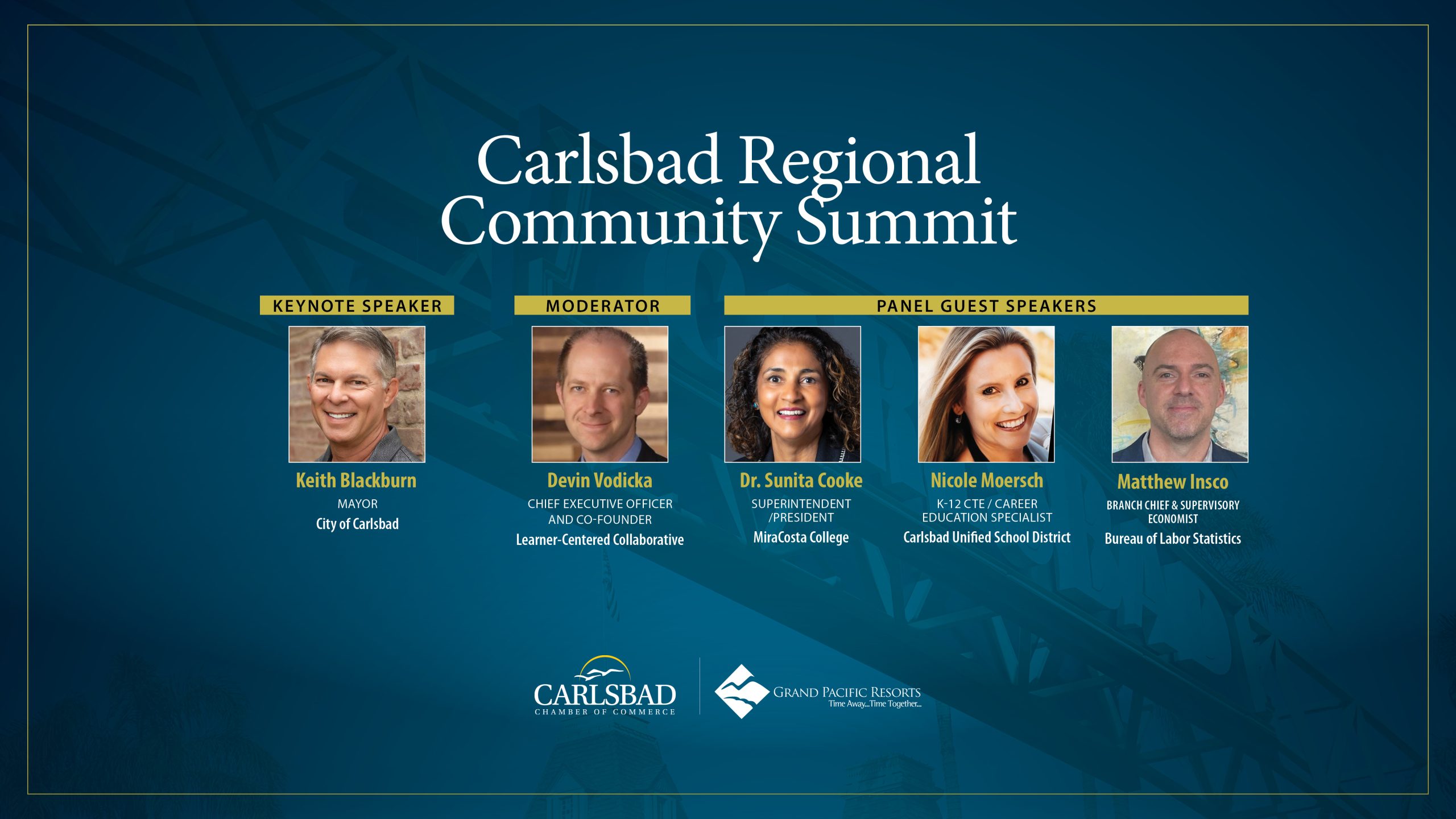 Carlsbad Regional Community Summit

KEYNOTE SPEAKER

Keith Blackburn
MAYOR
City of Carlsbad

MODERATOR

Devin Vodicka
CHIEF EXECUTIVE OFFICER AND CO-FOUNDER
Learner-Centered Collaborative

PANEL GUEST SPEAKERS

Dr. Sunita Cooke
SUPERINTENDENT /PRESIDENT
MiraCosta College

Nicole Moersch
K-12 CTE / CAREER EDUCATION SPECIALIST
Carlsbad Unified School District

Matthew Insco
BRANCH CHIEF & SUPERVISORY ECONOMIST
Bureau of Labor Statistics

CARLSBAD
CHAMBER OF COMMERCE

GRAND PACIFIC RESORTS
Time Away...Time Together...